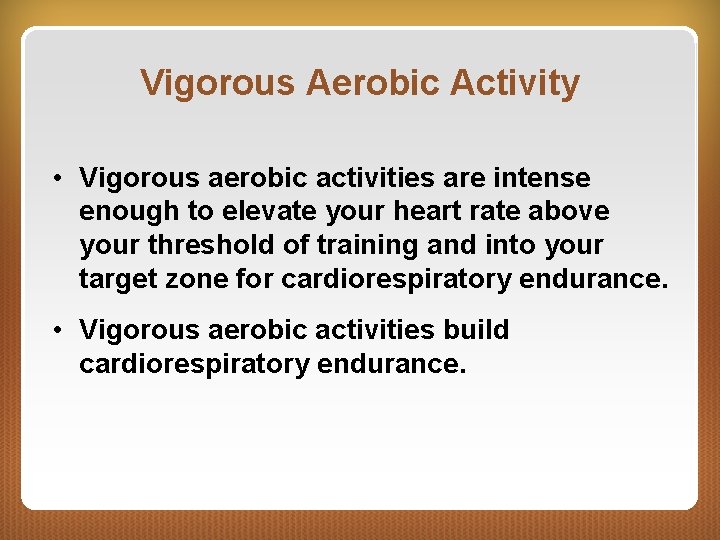 Vigorous Aerobic Activity

• Vigorous aerobic activities are intense enough to elevate your heart rate above your threshold of training and into your target zone for cardiorespiratory endurance.

• Vigorous aerobic activities build cardiorespiratory endurance.